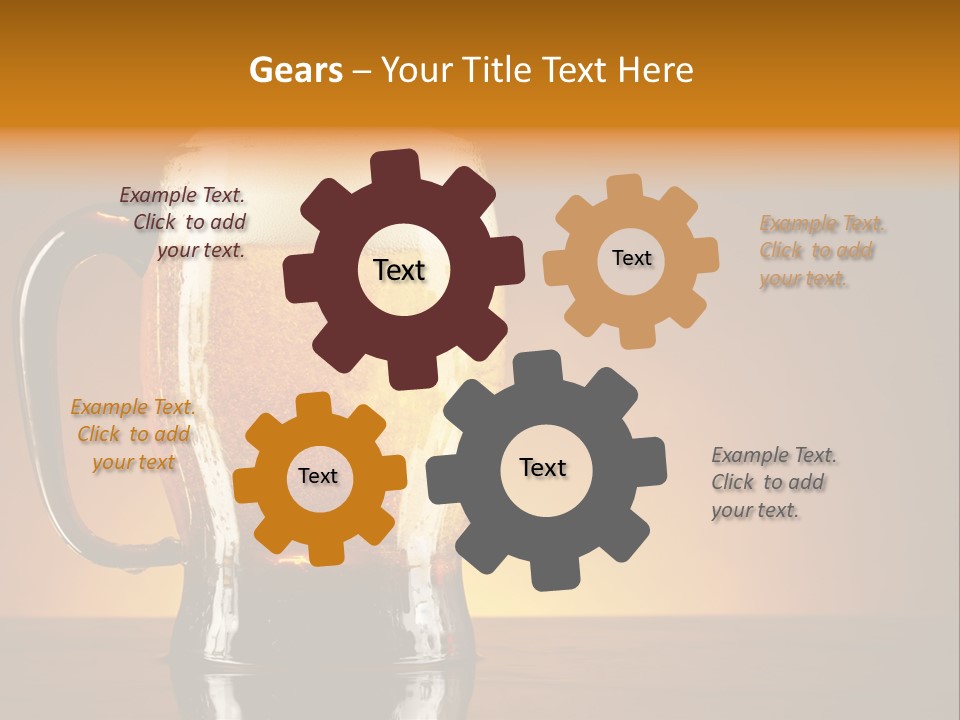 Gears – Your Title Text Here

Example Text. Click to add your text.

Text

Text

Example Text. Click to add your text.

Example Text. Click to add your text

Text

Text

Example Text. Click to add your text.